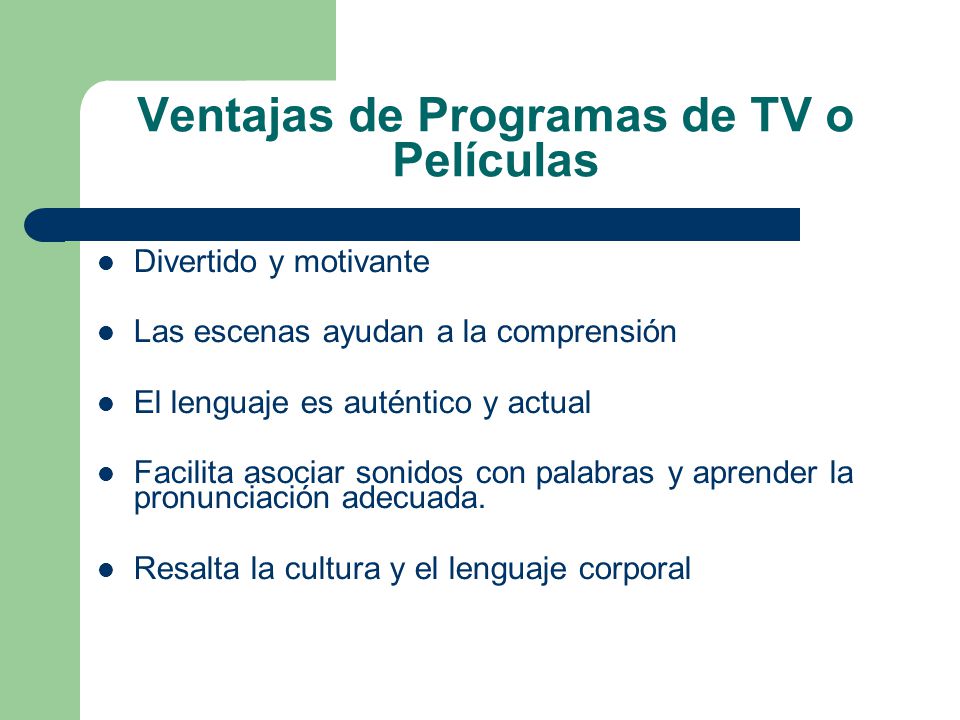 Ventajas de Programas de TV o Películas

- Divertido y motivante
- Las escenas ayudan a la comprensión
- El lenguaje es auténtico y actual
- Facilita asociar sonidos con palabras y aprender la pronunciación adecuada.
- Resalta la cultura y el lenguaje corporal